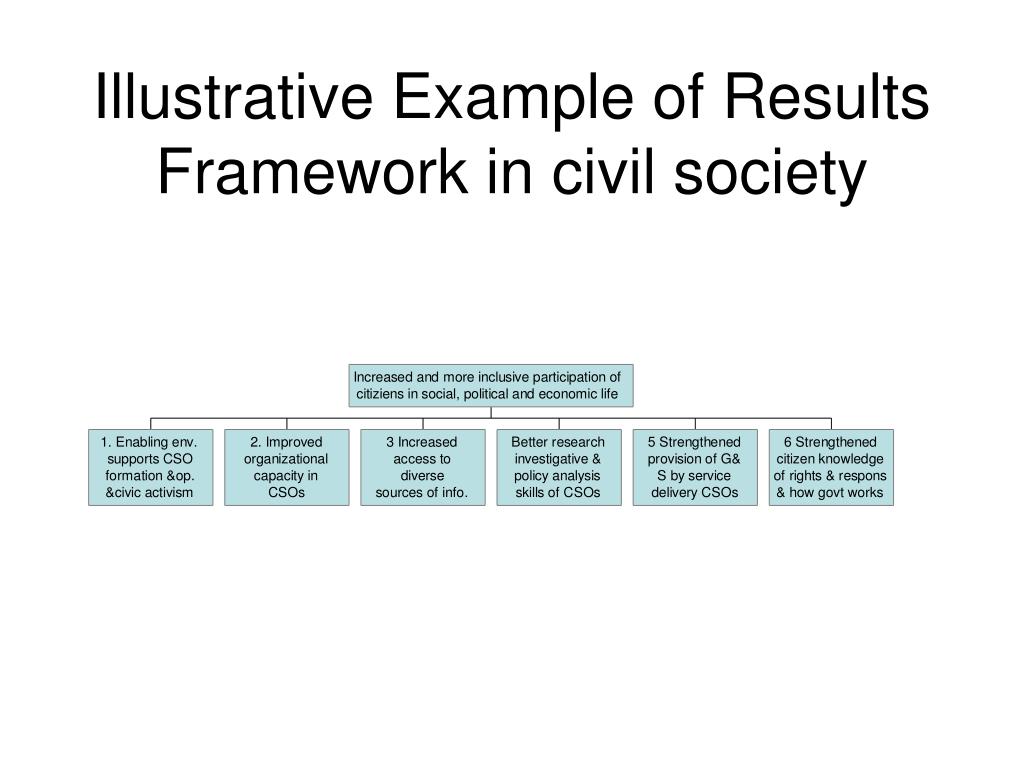 Illustrative Example of Results Framework in civil society

Increased and more inclusive participation of citiziens in social, political and economic life

1. Enabling env. supports CSO formation &op. &civic activism

2. Improved organizational capacity in CSOs

3 Increased access to diverse sources of info.

Better research investigative & policy analysis skills of CSOs

5 Strengthened provision of G& S by service delivery CSOs

6 Strengthened citizen knowledge of rights & respons & how govt works